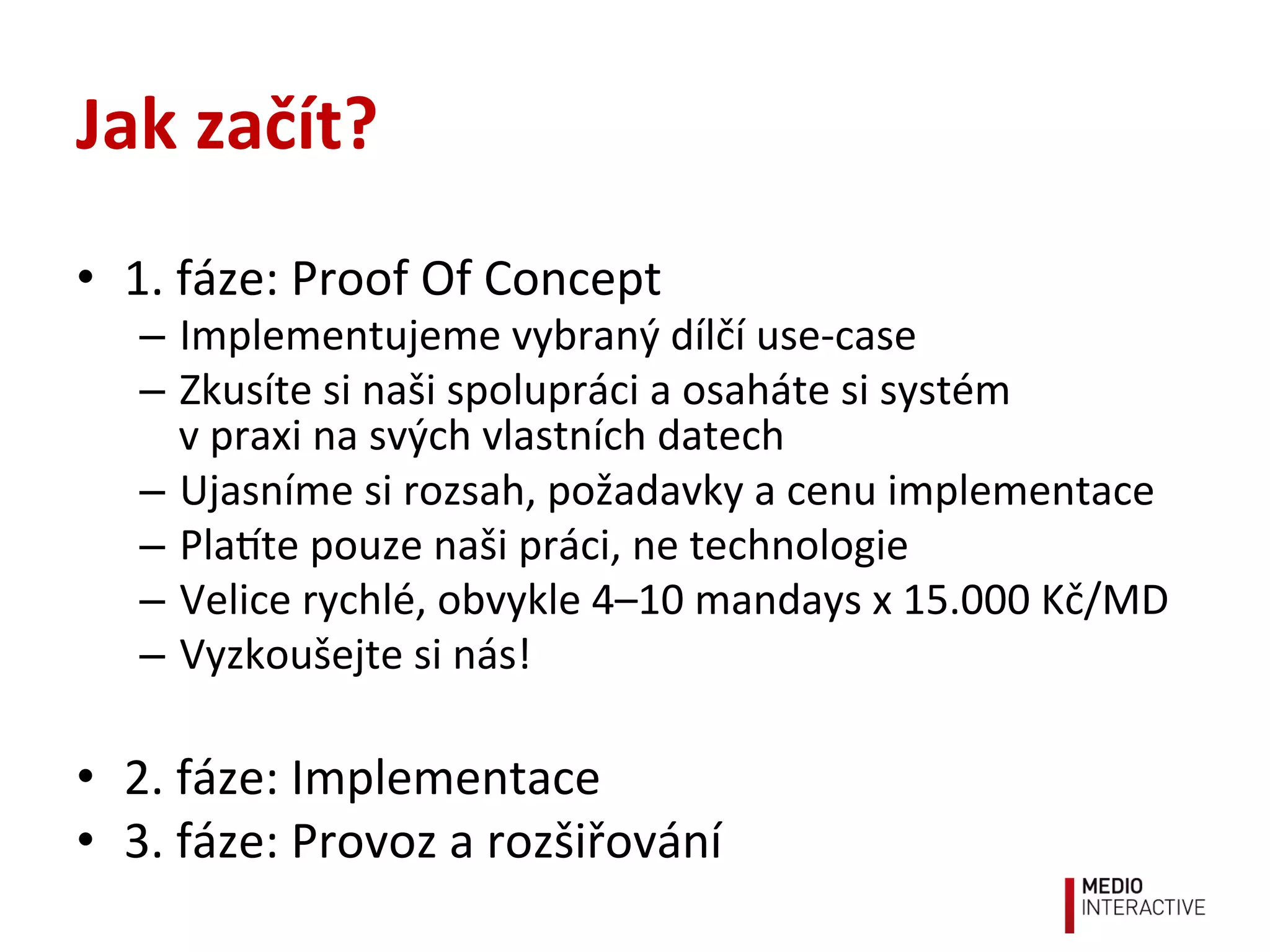 Jak začít?

• 1. fáze: Proof Of Concept
– Implementujeme vybraný dílčí use-case
– Zkusíte si naši spolupráci a osaháte si systém v praxi na svých vlastních datech
– Ujasníme si rozsah, požadavky a cenu implementace
– Platíte pouze naši práci, ne technologie
– Velice rychlé, obvykle 4–10 mandays x 15.000 Kč/MD
– Vyzkoušejte si nás!

• 2. fáze: Implementace
• 3. fáze: Provoz a rozšiřování

MEDIO INTERACTIVE